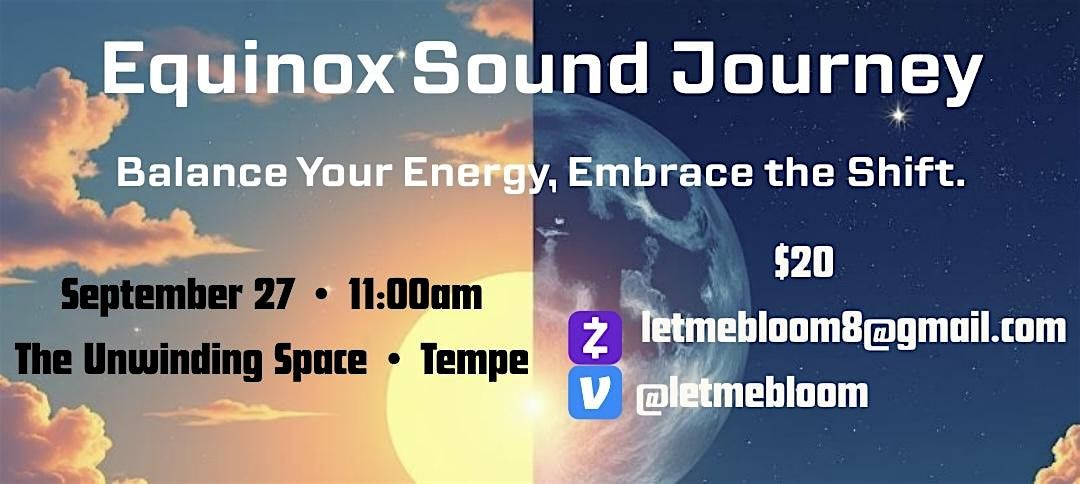 Equinox Sound Journey

Balance Your Energy, Embrace the Shift.

September 27 • 11:00am

The Unwinding Space • Tempe

$20

letmebloom8@gmail.com

@letmebloom